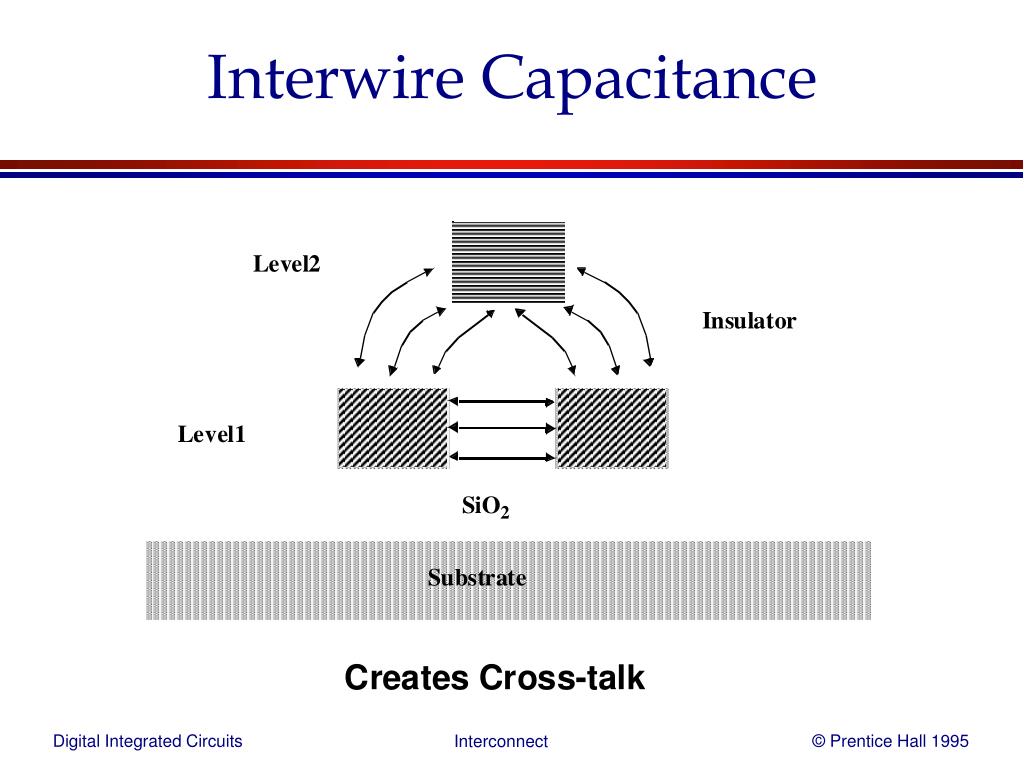 Interwire Capacitance

Level2

Insulator

Level1

$SiO_2$

Substrate

Creates Cross-talk

Digital Integrated Circuits

Interconnect

© Prentice Hall 1995